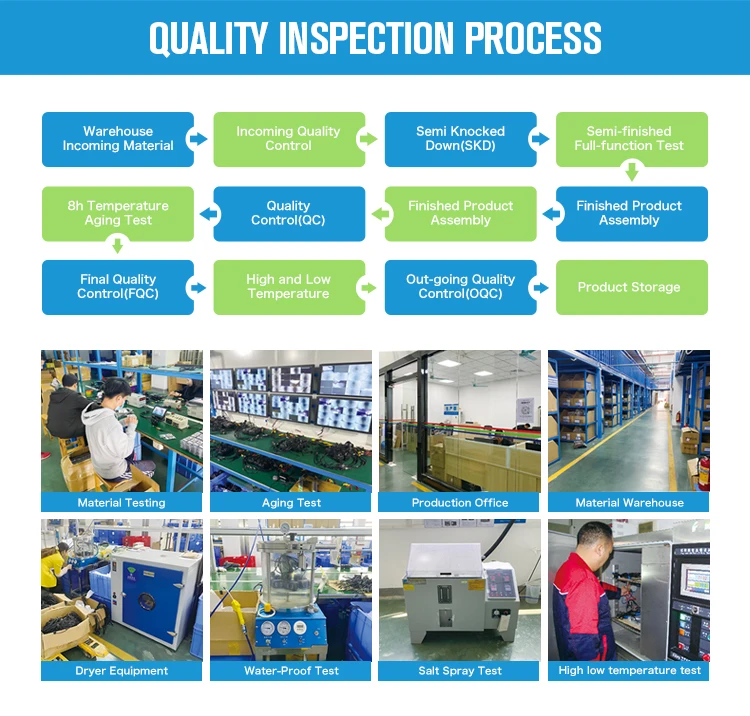 QUALITY INSPECTION PROCESS

Warehouse Incoming Material

Incoming Quality Control

Semi Knocked Down(SKD)

Semi-finished Full-function Test

Finished Product Assembly

Finished Product Assembly

Quality Control(QC)

8h Temperature Aging Test

Final Quality Control(FQC)

High and Low Temperature

Out-going Quality Control(OQC)

Product Storage

Material Testing

Aging Test

Production Office

Material Warehouse

Dryer Equipment

Water-Proof Test

Salt Spray Test

High low temperature test